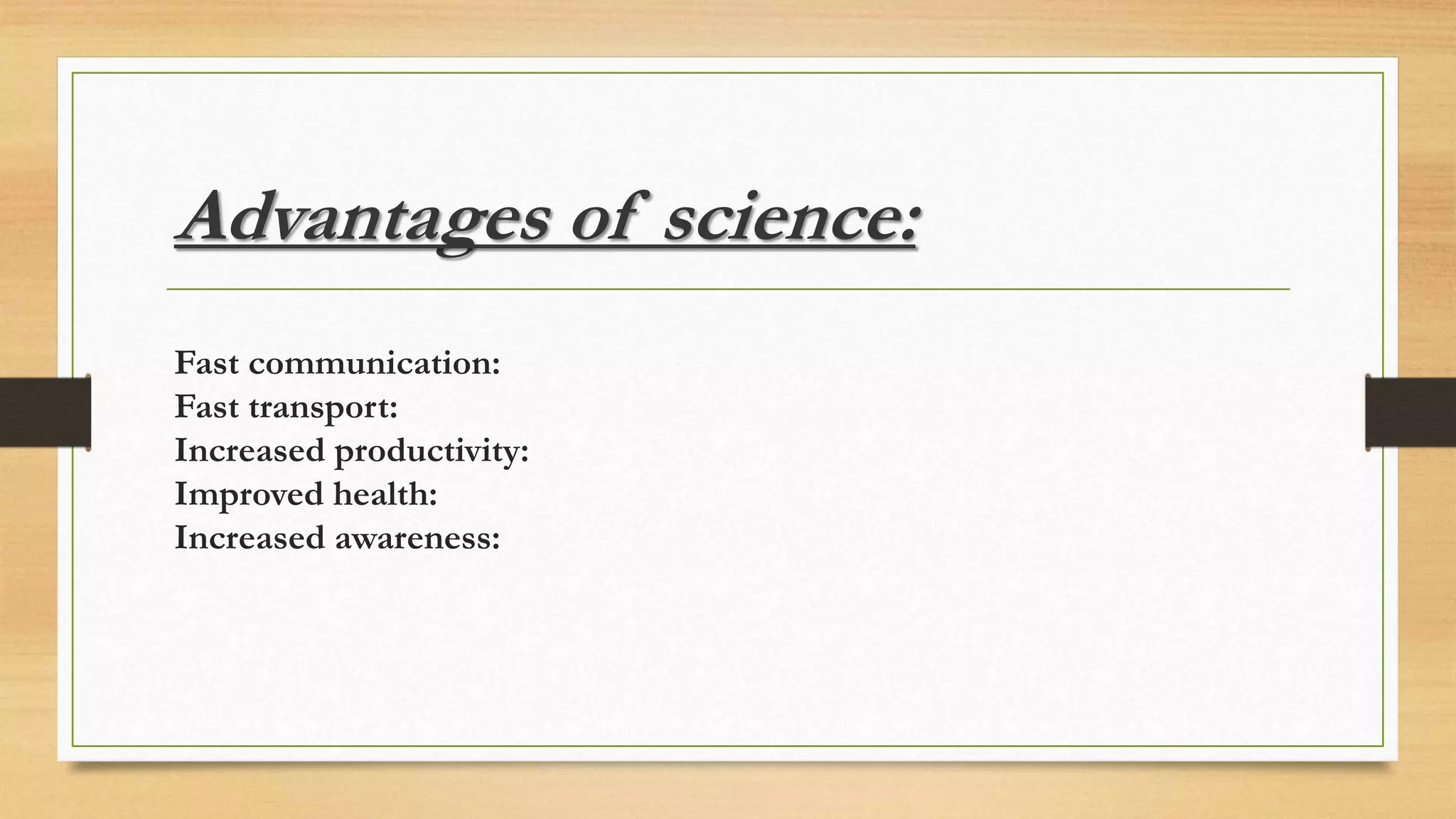 Advantages of science:

Fast communication:
Fast transport:
Increased productivity:
Improved health:
Increased awareness: